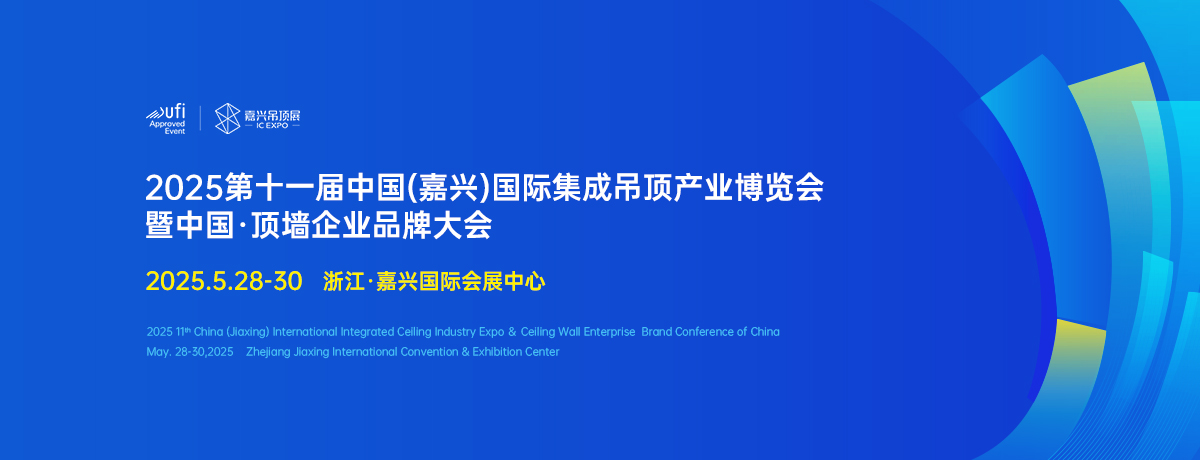 ufi Approved Event

嘉兴吊顶展 IC EXPO

2025第十一届中国(嘉兴)国际集成吊顶产业博览会
暨中国·顶墙企业品牌大会

2025.5.28-30 浙江·嘉兴国际会展中心

2025 11th China (Jiaxing) International Integrated Ceiling Industry Expo & Ceiling Wall Enterprise Brand Conference of China
May. 28-30,2025 Zhejiang Jiaxing International Convention & Exhibition Center